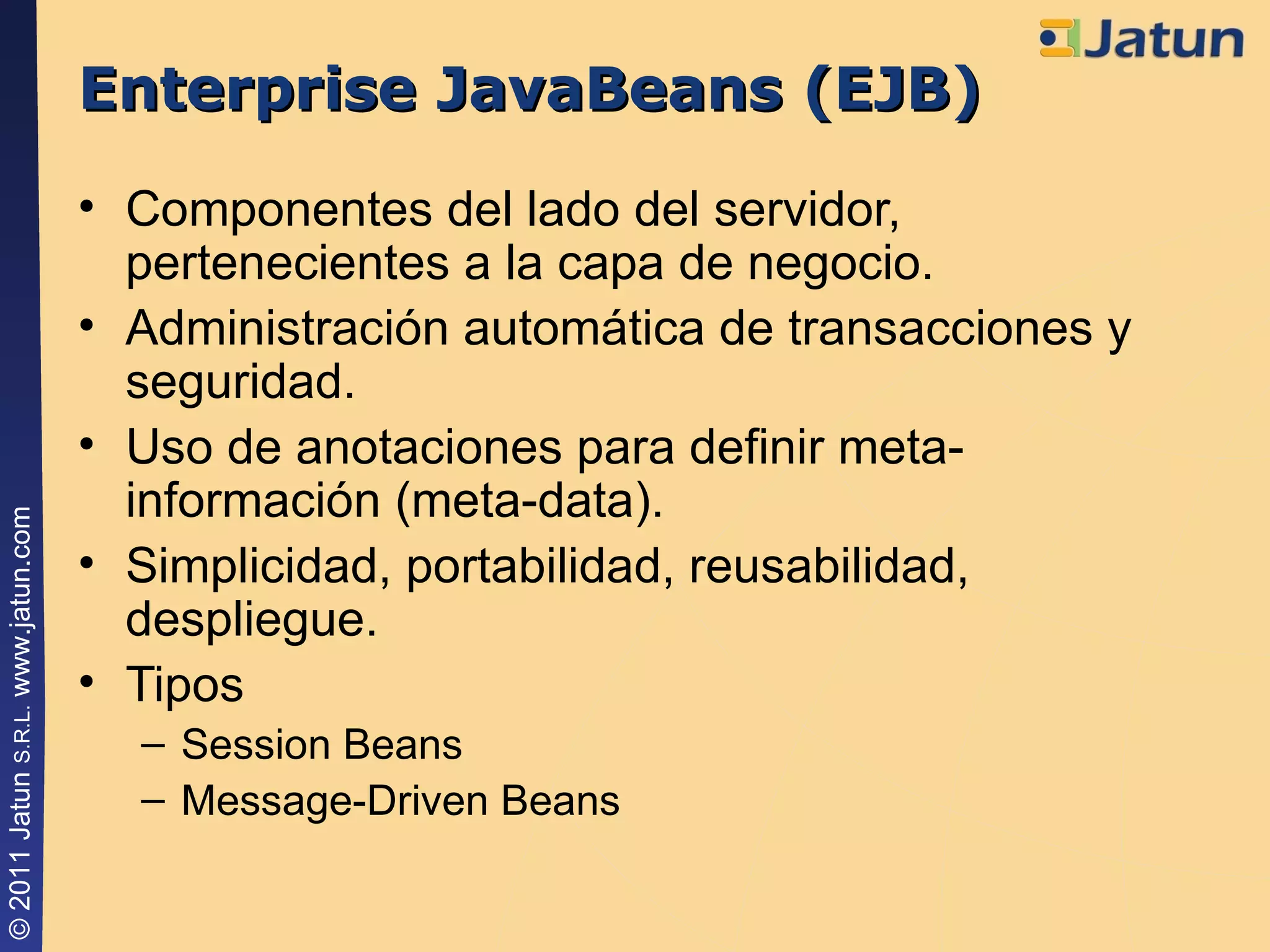 Jatun

Enterprise JavaBeans (EJB)

• Componentes del lado del servidor, pertenecientes a la capa de negocio.
• Administración automática de transacciones y seguridad.
• Uso de anotaciones para definir meta-información (meta-data).
• Simplicidad, portabilidad, reusabilidad, despliegue.
• Tipos
– Session Beans
– Message-Driven Beans

© 2011 Jatun S.R.L. www.jatun.com